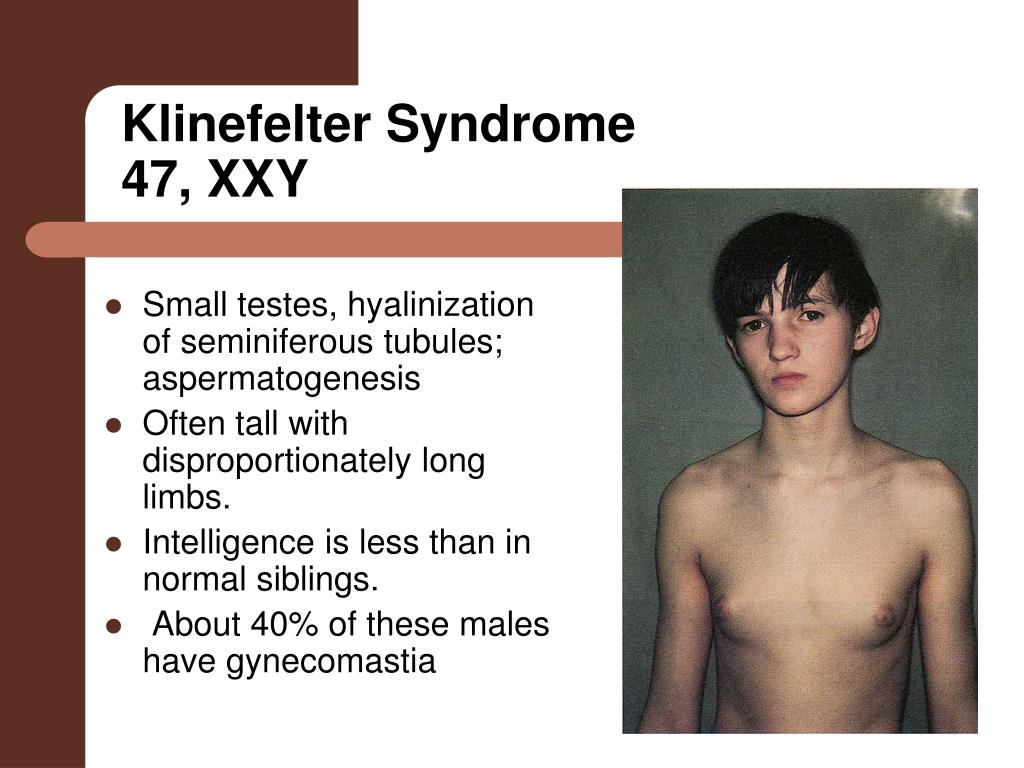 Klinefelter Syndrome
47, XXY

- Small testes, hyalinization of seminiferous tubules; aspermatogenesis
- Often tall with disproportionately long limbs.
- Intelligence is less than in normal siblings.
- About 40% of these males have gynecomastia